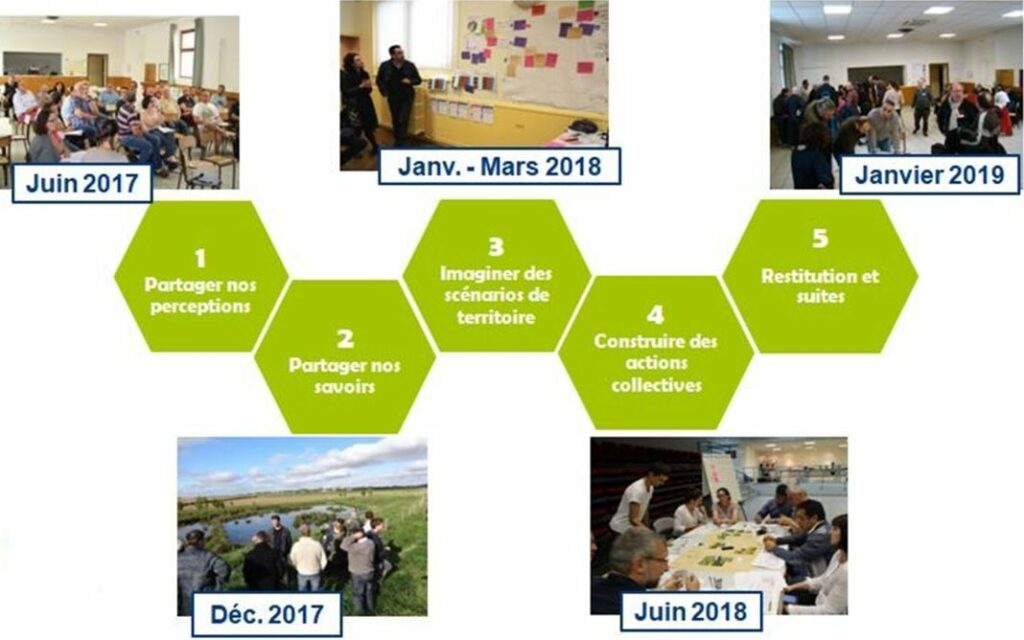 Juin 2017

Janv. - Mars 2018

Janvier 2019

1
Partager nos perceptions

2
Partager nos savoirs

3
Imaginer des scénarios de territoire

4
Construire des actions collectives

5
Restitution et suites

Déc. 2017

Juin 2018